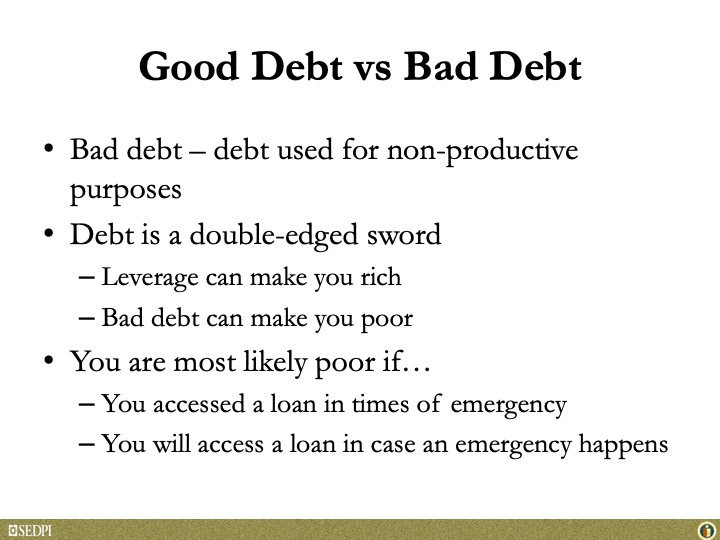 Good Debt vs Bad Debt

• Bad debt – debt used for non-productive purposes
• Debt is a double-edged sword
– Leverage can make you rich
– Bad debt can make you poor
• You are most likely poor if…
– You accessed a loan in times of emergency
– You will access a loan in case an emergency happens

SEDPI